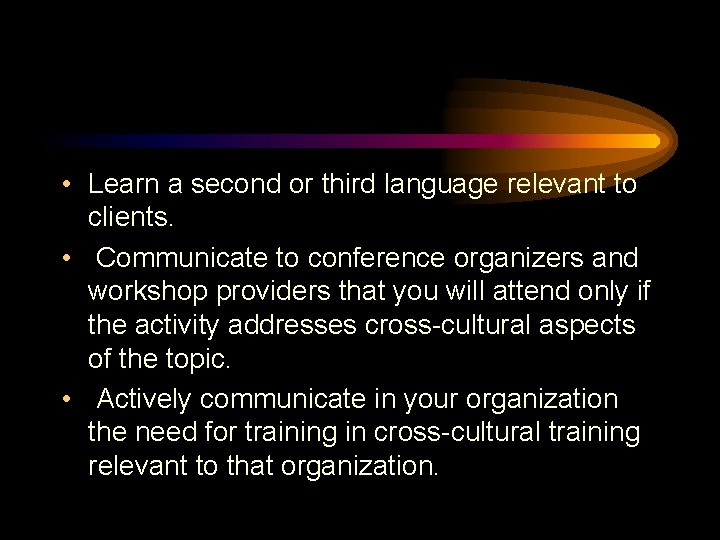 • Learn a second or third language relevant to clients.

• Communicate to conference organizers and workshop providers that you will attend only if the activity addresses cross-cultural aspects of the topic.

• Actively communicate in your organization the need for training in cross-cultural training relevant to that organization.